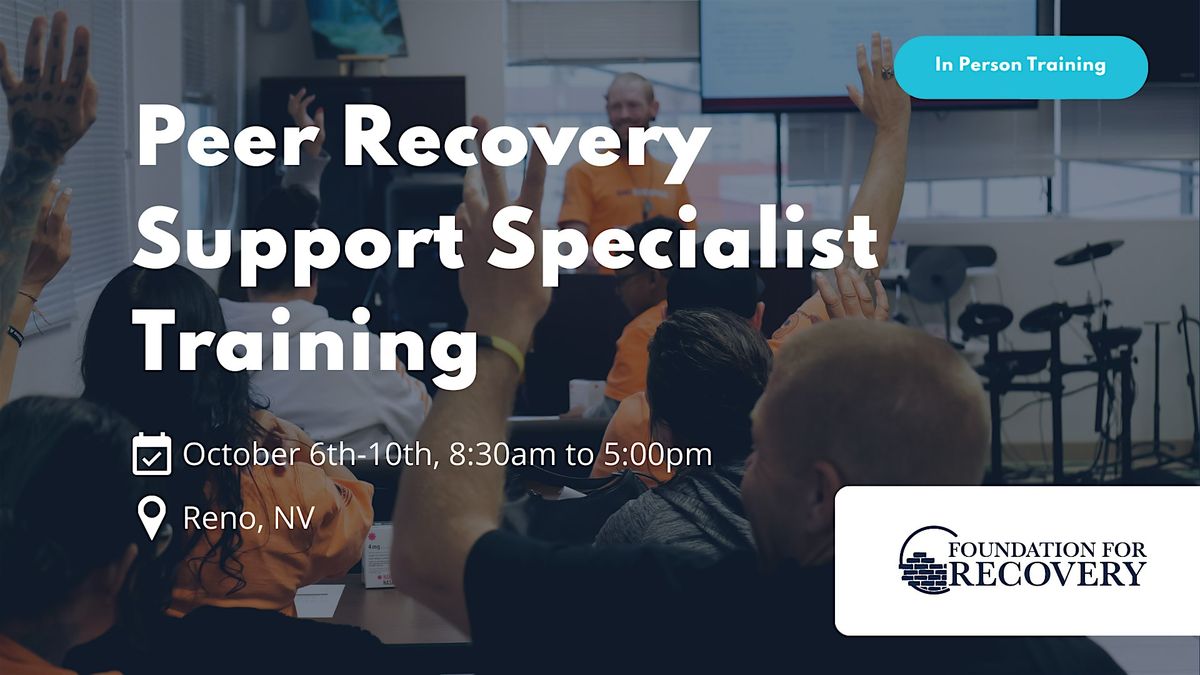 In Person Training

Peer Recovery Support Specialist Training

October 6th-10th, 8:30am to 5:00pm

Reno, NV

FOUNDATION FOR RECOVERY